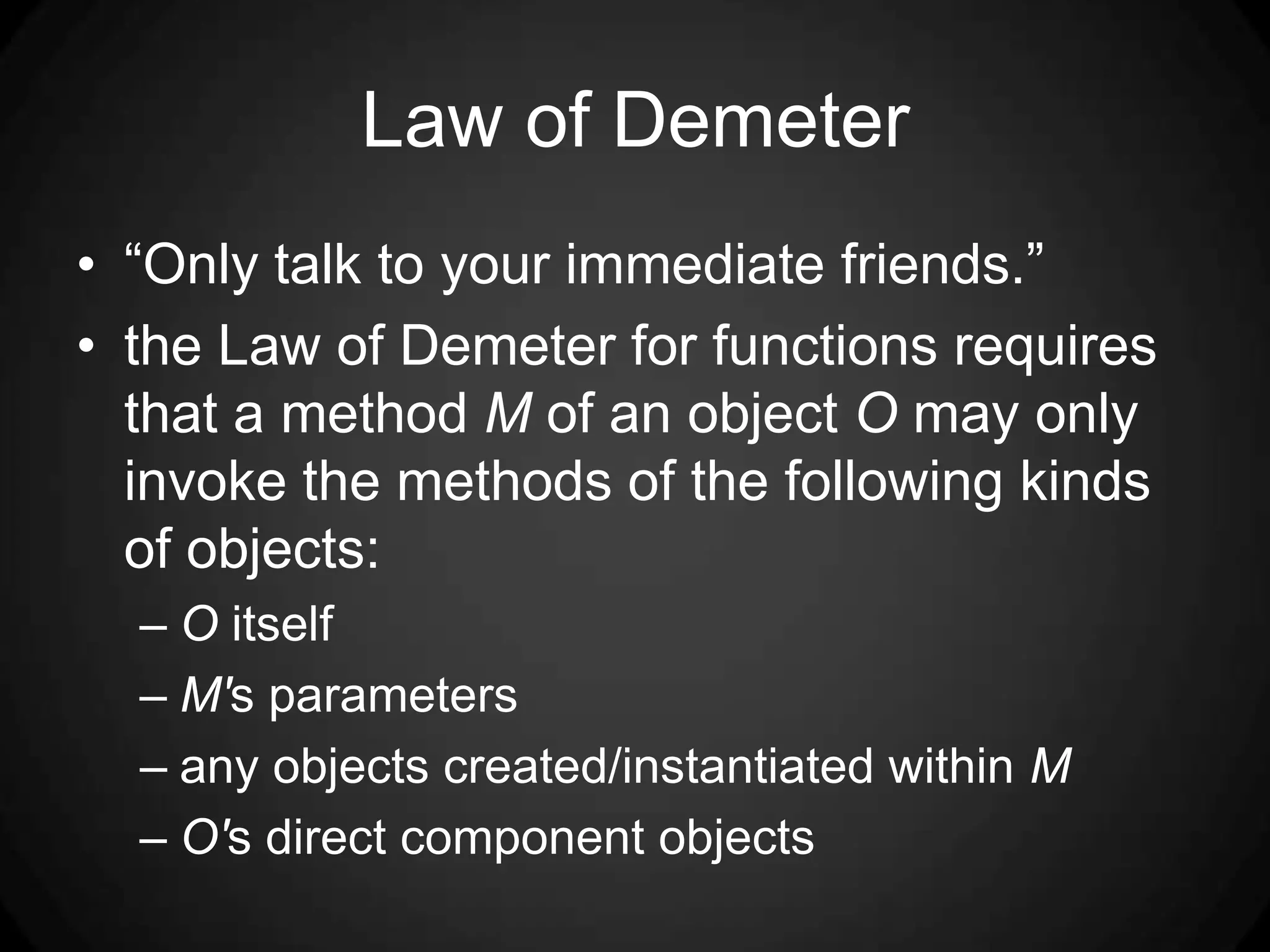 Law of Demeter

• “Only talk to your immediate friends.”
• the Law of Demeter for functions requires that a method M of an object O may only invoke the methods of the following kinds of objects:
– O itself
– M's parameters
– any objects created/instantiated within M
– O's direct component objects